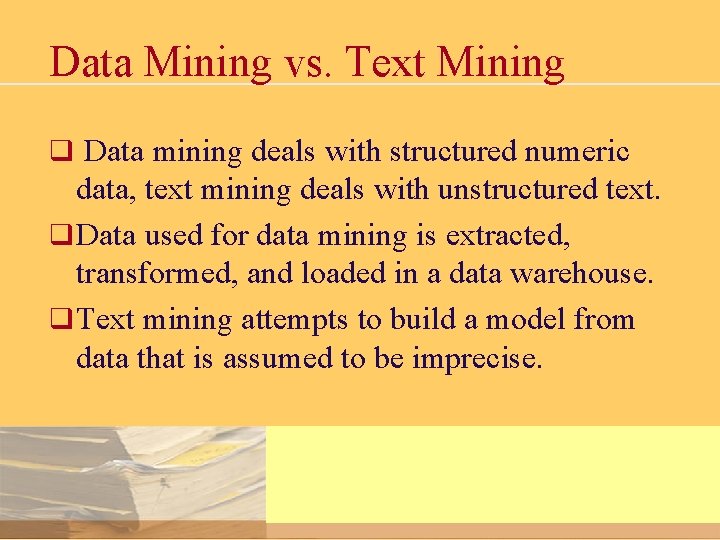 Data Mining vs. Text Mining

❑ Data mining deals with structured numeric data, text mining deals with unstructured text.

❑ Data used for data mining is extracted, transformed, and loaded in a data warehouse.

❑ Text mining attempts to build a model from data that is assumed to be imprecise.